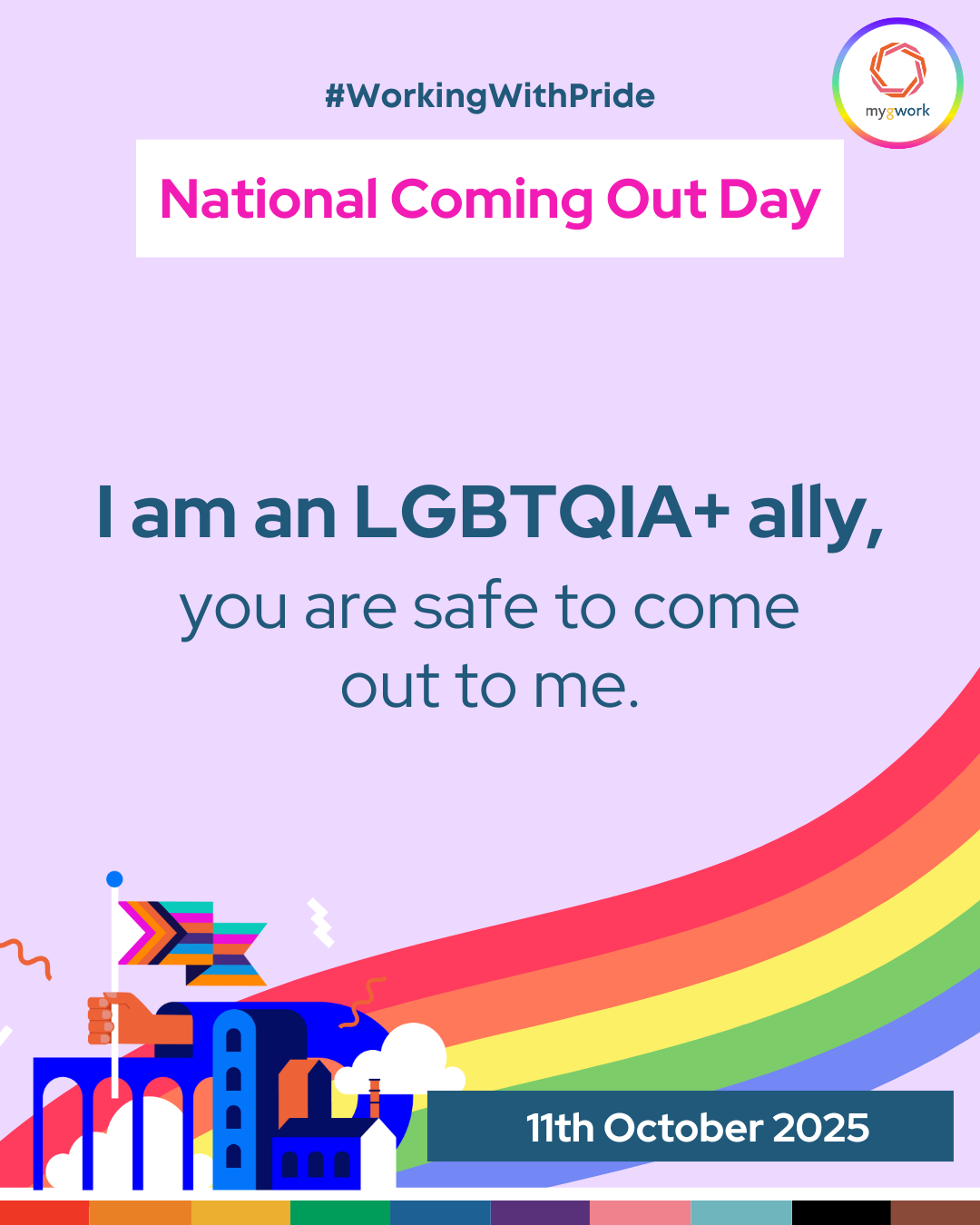 #WorkingWithPride

mygwork

National Coming Out Day

I am an LGBTQIA+ ally,
you are safe to come out to me.

11th October 2025